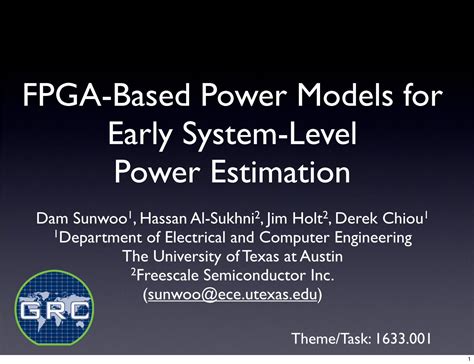 FPGA-Based Power Models for Early System-Level Power Estimation

Dam Sunwoo$^1$, Hassan Al-Sukhni$^2$, Jim Holt$^2$, Derek Chiou$^1$
$^1$Department of Electrical and Computer Engineering
The University of Texas at Austin
$^2$Freescale Semiconductor Inc.
(sunwoo@ece.utexas.edu)

GRC

Theme/Task: 1633.001

1